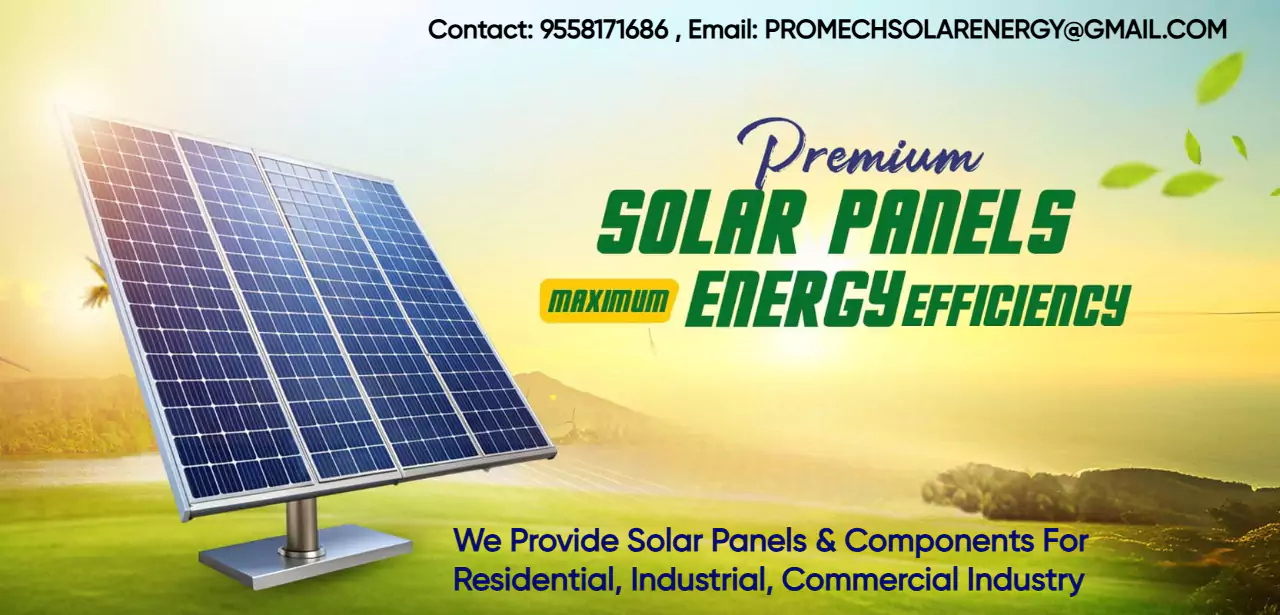 Contact: 9558171686 , Email: PROMECHSOLARENERGY@GMAIL.COM

Premium
SOLAR PANELS
MAXIMUM ENERGY EFFICIENCY

We Provide Solar Panels & Components For Residential, Industrial, Commercial Industry